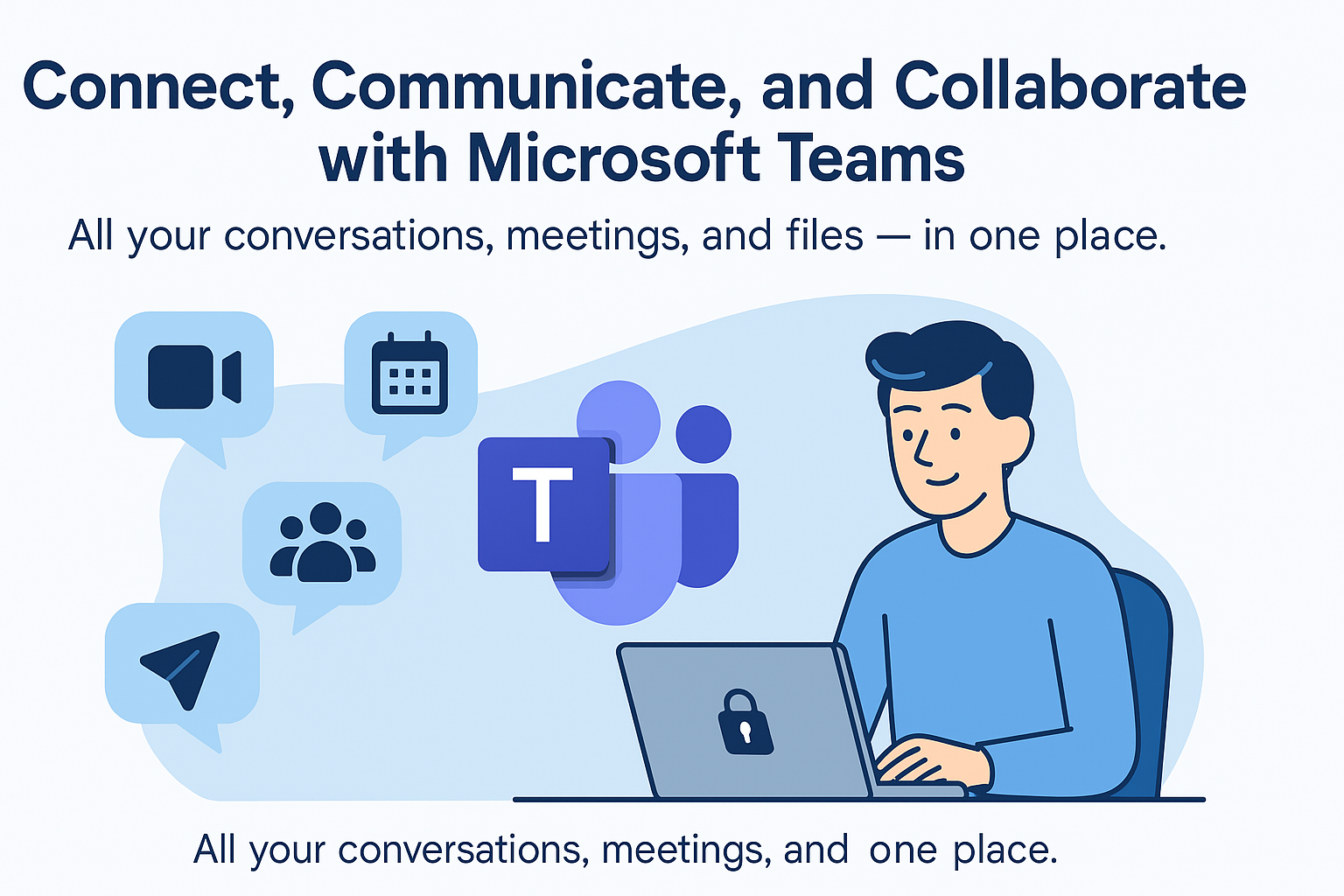 Connect, Communicate, and Collaborate with Microsoft Teams

All your conversations, meetings, and files — in one place.

T

All your conversations, meetings, and one place.